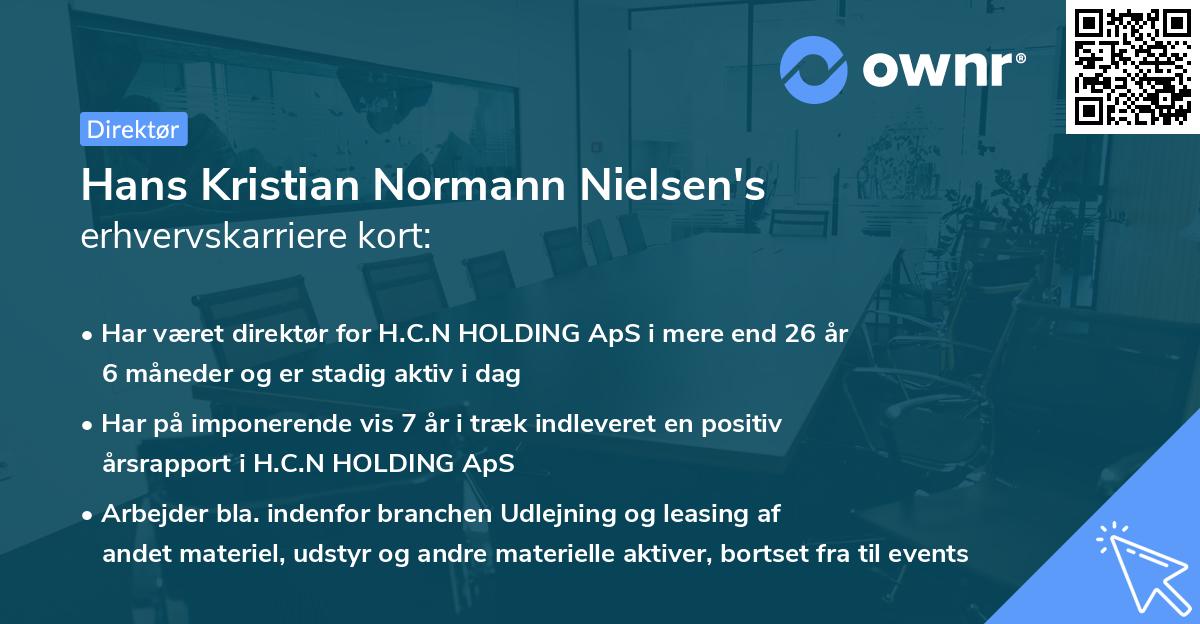 ownr®

Direktør

Hans Kristian Normann Nielsen's
erhvervskarriere kort:

• Har været direktør for H.C.N HOLDING ApS i mere end 26 år 6 måneder og er stadig aktiv i dag

• Har på imponerende vis 7 år i træk indleveret en positiv årsrapport i H.C.N HOLDING ApS

• Arbejder bla. indenfor branchen Udlejning og leasing af andet materiel, udstyr og andre materielle aktiver, bortset fra til events